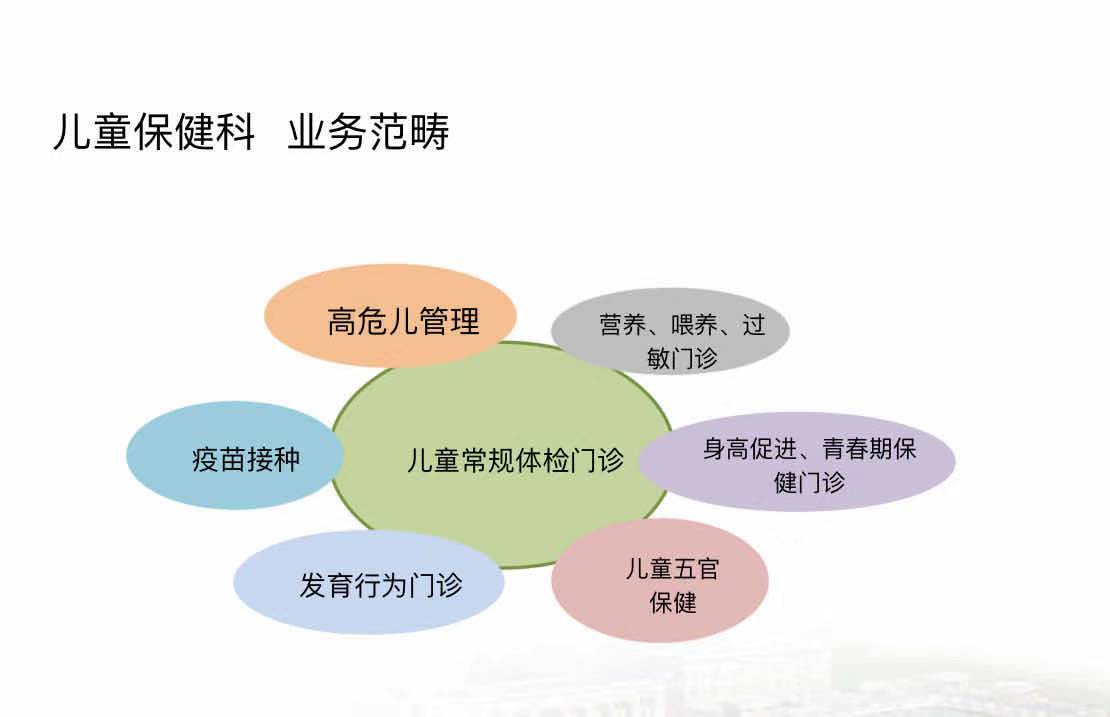 儿童保健科 业务范畴

高危儿管理

营养、喂养、过敏门诊

疫苗接种

儿童常规体检门诊

身高促进、青春期保健门诊

发育行为门诊

儿童五官保健